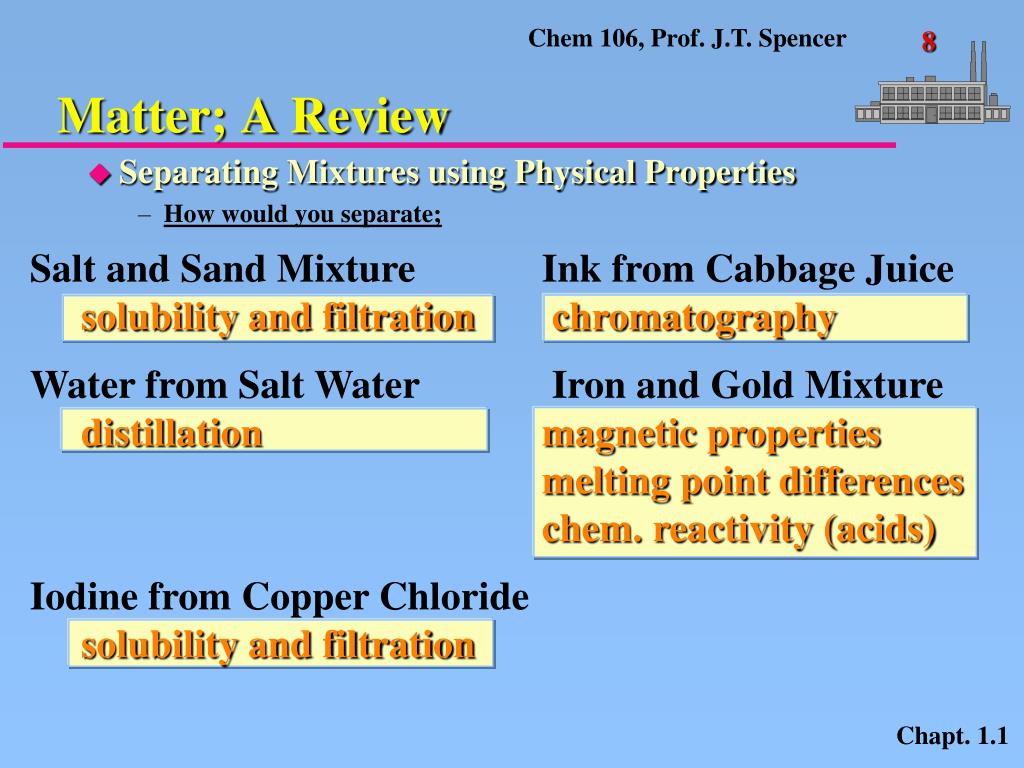 Chem 106, Prof. J.T. Spencer

8

Matter; A Review

Separating Mixtures using Physical Properties

– How would you separate;

Salt and Sand Mixture

solubility and filtration

Water from Salt Water

distillation

Iodine from Copper Chloride

solubility and filtration

Ink from Cabbage Juice

chromatography

Iron and Gold Mixture

magnetic properties
melting point differences
chem. reactivity (acids)

Chapt. 1.1